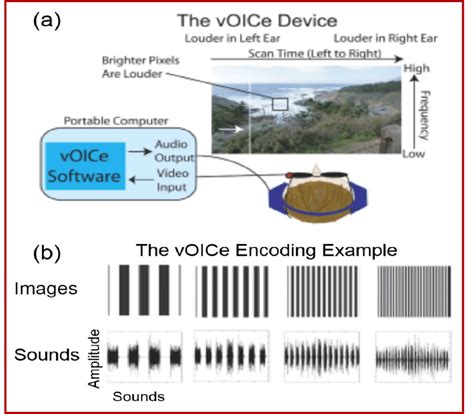 (a)

The vOICe Device

Louder in Left Ear

Louder in Right Ear

Scan Time (Left to Right)

Brighter Pixels Are Louder

High

Frequency

Low

Portable Computer

vOICe Software

Audio Output

Video Input

(b)

The vOICe Encoding Example

Images

Sounds

Amplitude

Sounds